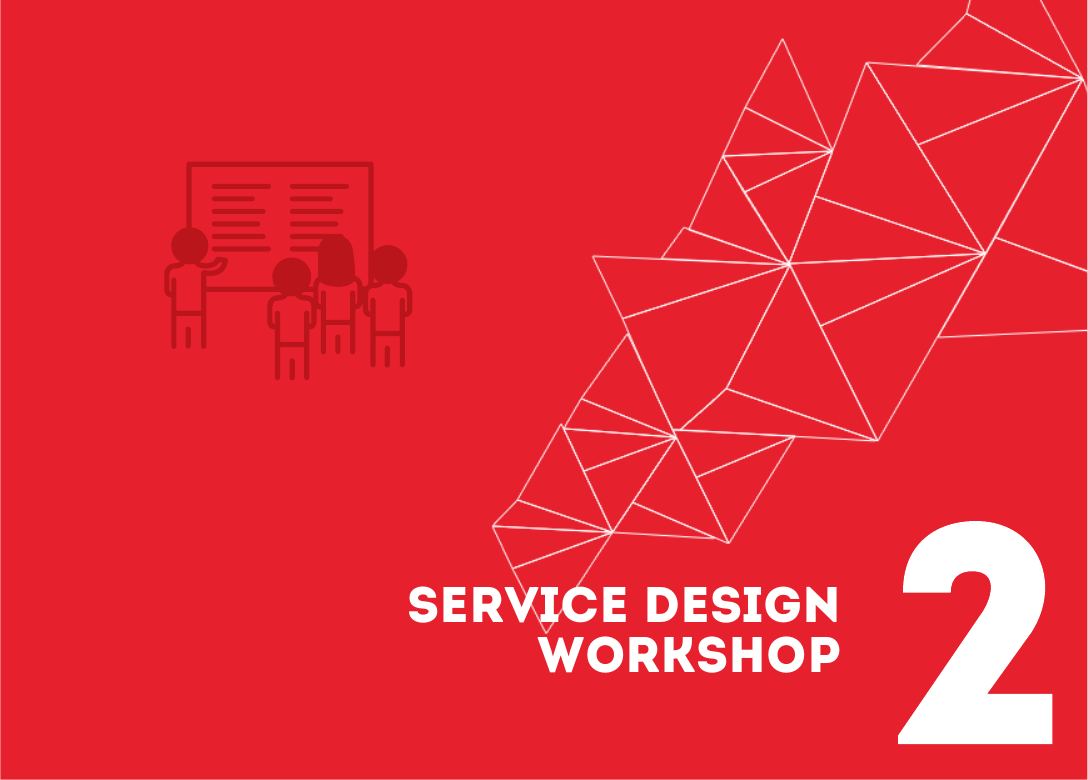 SERVICE DESIGN WORKSHOP

2